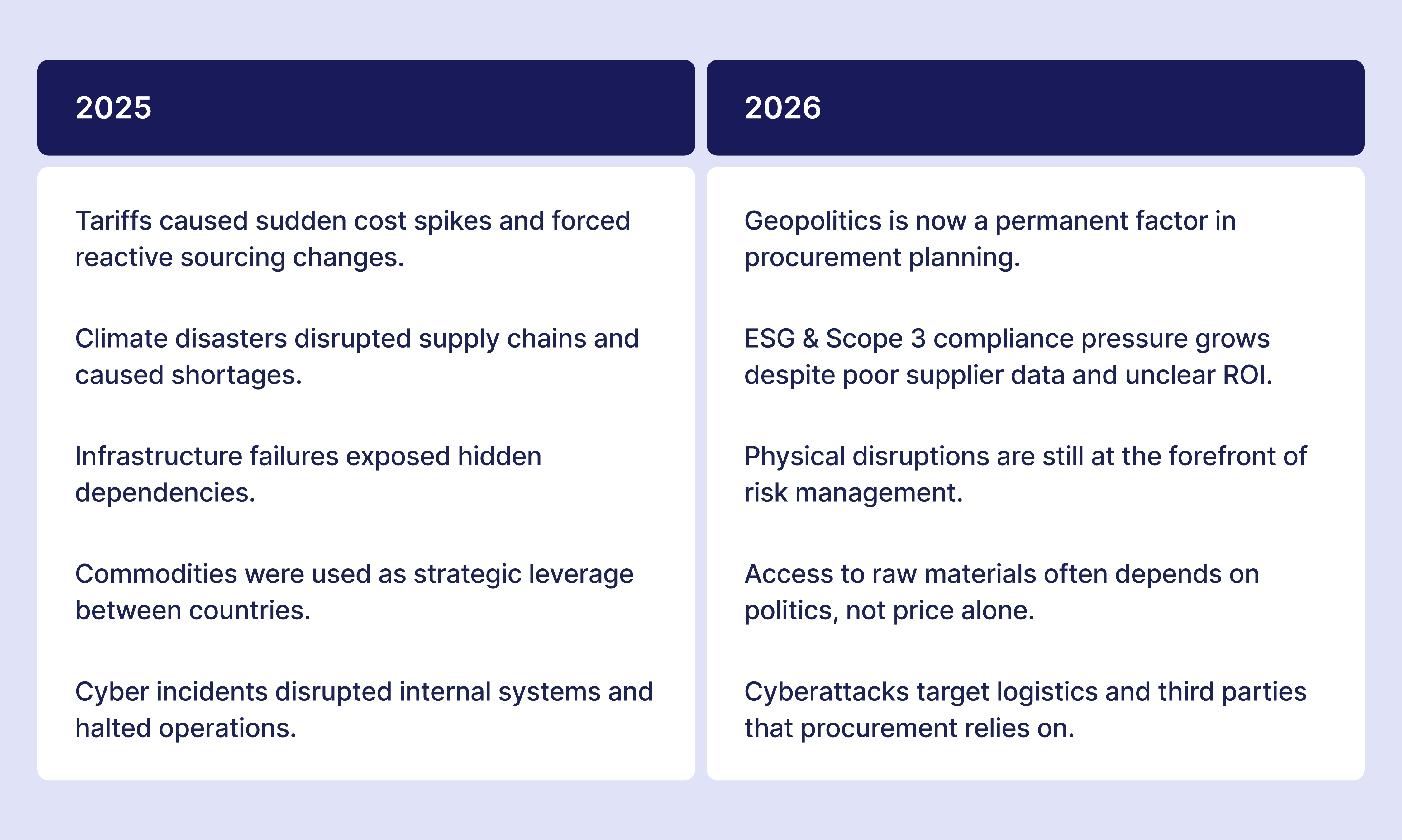 | 2025 | 2026 |
|---|---|
| Tariffs caused sudden cost spikes and forced reactive sourcing changes. | Geopolitics is now a permanent factor in procurement planning. |
| Climate disasters disrupted supply chains and caused shortages. | ESG & Scope 3 compliance pressure grows despite poor supplier data and unclear ROI. |
| Infrastructure failures exposed hidden dependencies. | Physical disruptions are still at the forefront of risk management. |
| Commodities were used as strategic leverage between countries. | Access to raw materials often depends on politics, not price alone. |
| Cyber incidents disrupted internal systems and halted operations. | Cyberattacks target logistics and third parties that procurement relies on. |